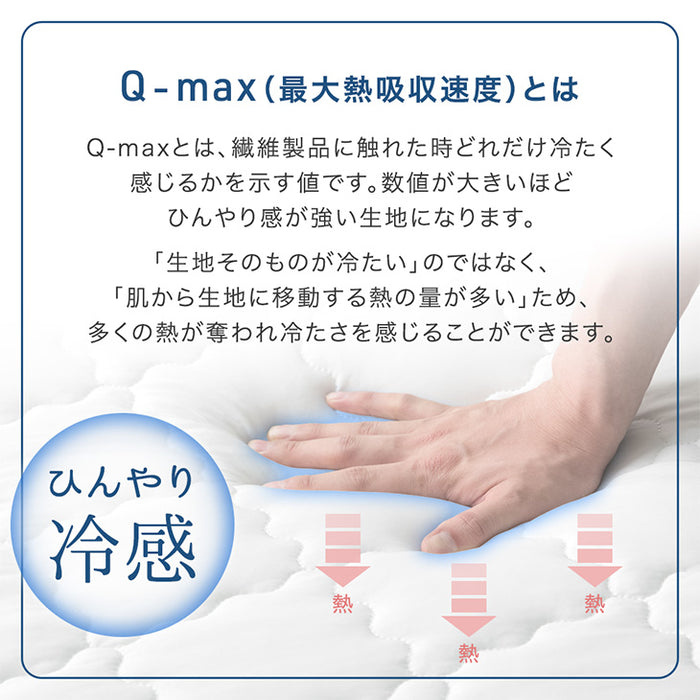 Q-max(最大熱吸収速度)とは

Q-maxとは、繊維製品に触れた時どれだけ冷たく感じるかを示す値です。数値が大きいほどひんやり感が強い生地になります。

「生地そのものが冷たい」のではなく、「肌から生地に移動する熱の量が多い」ため、多くの熱が奪われ冷たさを感じることができます。

ひんやり
冷感

熱
熱
熱